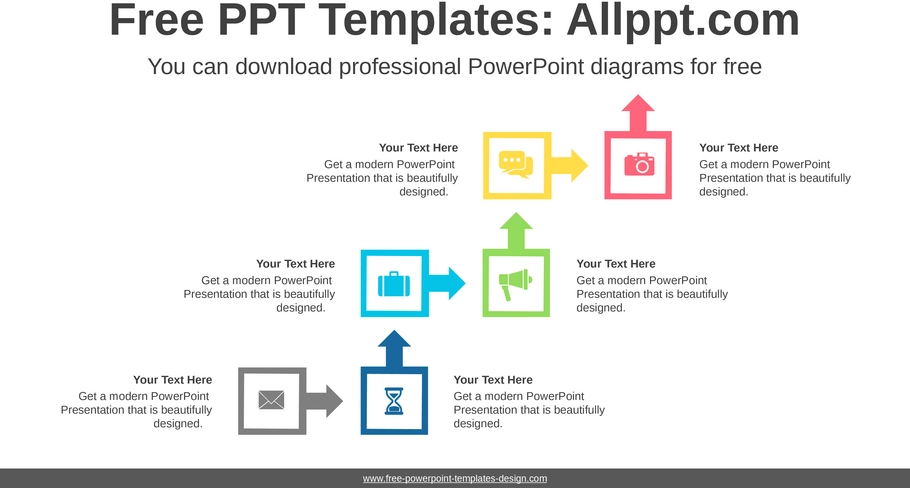 Free PPT Templates: Allppt.com

You can download professional PowerPoint diagrams for free

Your Text Here
Get a modern PowerPoint Presentation that is beautifully designed.

Your Text Here
Get a modern PowerPoint Presentation that is beautifully designed.

Your Text Here
Get a modern PowerPoint Presentation that is beautifully designed.

Your Text Here
Get a modern PowerPoint Presentation that is beautifully designed.

Your Text Here
Get a modern PowerPoint Presentation that is beautifully designed.

Your Text Here
Get a modern PowerPoint Presentation that is beautifully designed.

www.free-powerpoint-templates-design.com